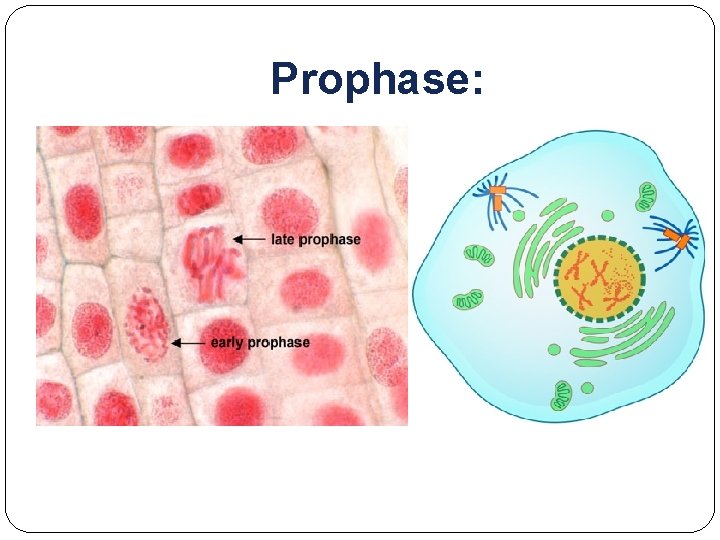 Prophase:

late prophase

early prophase